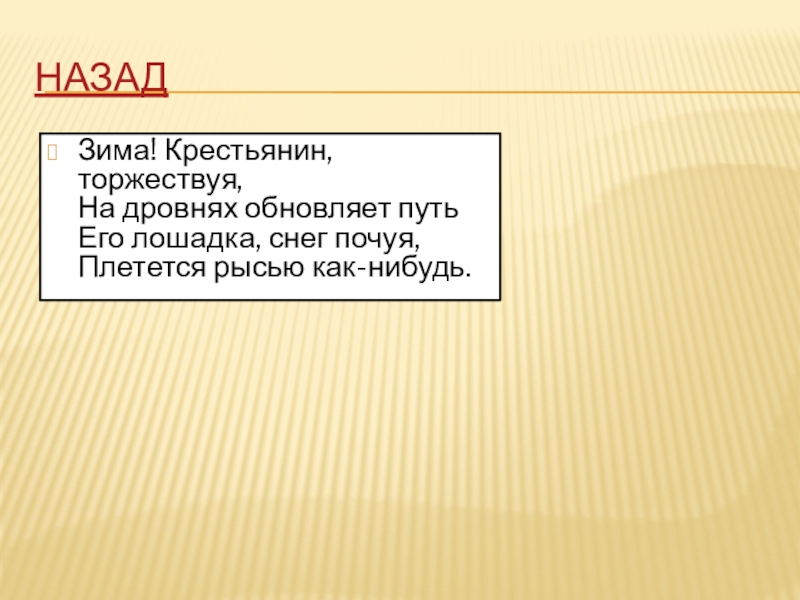 НАЗАД

Зима! Крестьянин, торжествуя,
На дровнях обновляет путь
Его лошадка, снег почуя,
Плетется рысью как-нибудь.